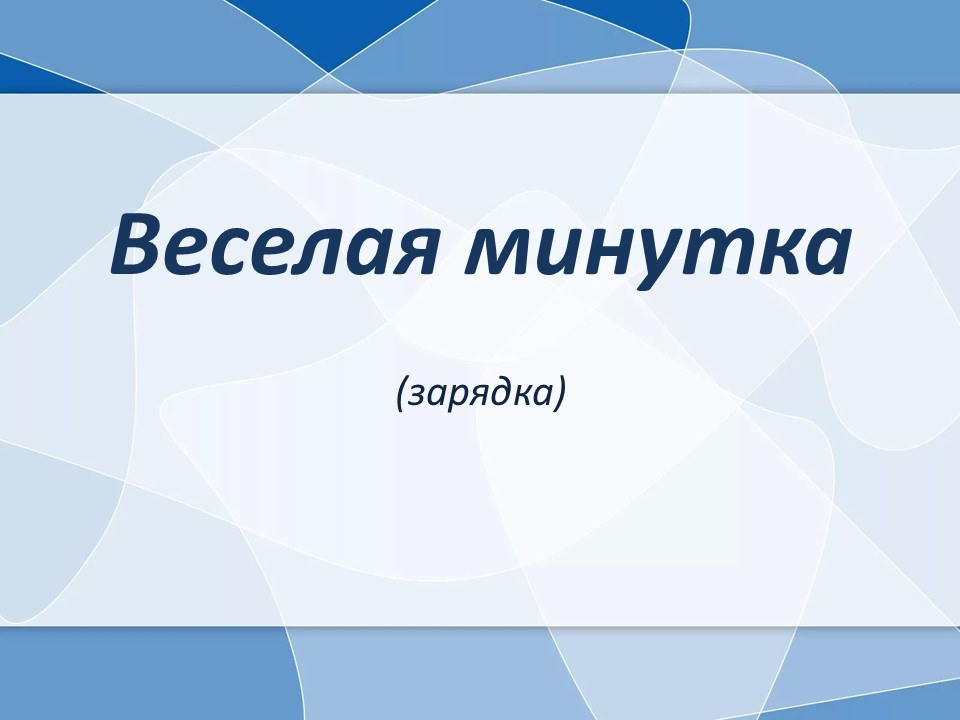 Веселая минутка

(зарядка)